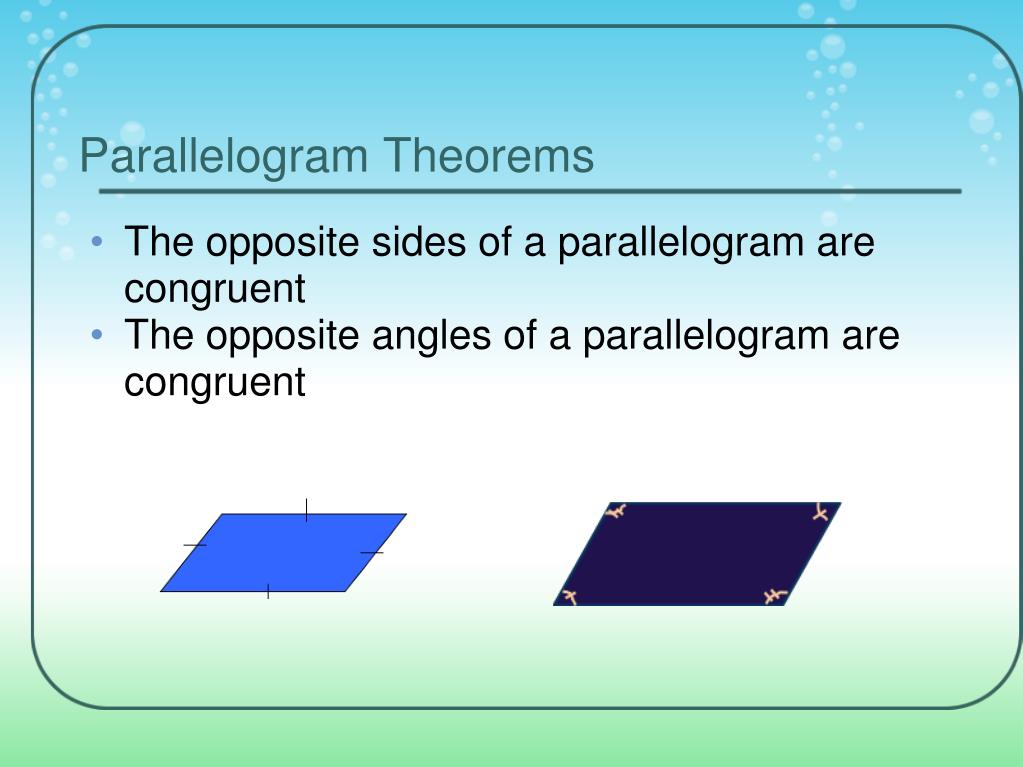 Parallelogram Theorems

• The opposite sides of a parallelogram are congruent
• The opposite angles of a parallelogram are congruent